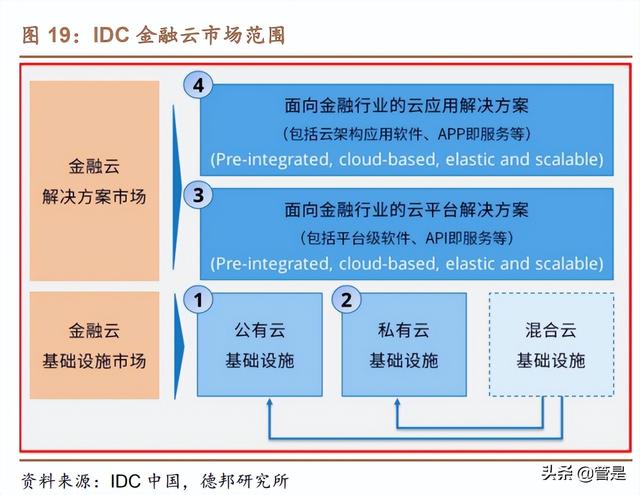 图 19：IDC 金融云市场范围

金融云
解决方案市场

4
面向金融行业的云应用解决方案
（包括云架构应用软件、APP即服务等）
(Pre-integrated, cloud-based, elastic and scalable)

3
面向金融行业的云平台解决方案
（包括平台级软件、API即服务等）
(Pre-integrated, cloud-based, elastic and scalable)

金融云
基础设施市场

1
公有云
基础设施

2
私有云
基础设施

混合云
基础设施

资料来源：IDC 中国，德邦研究所

头条 @管是